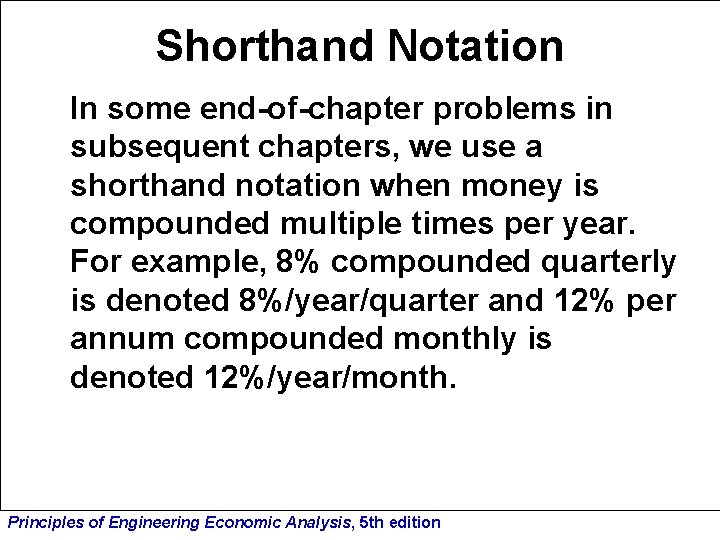 Shorthand Notation

In some end-of-chapter problems in subsequent chapters, we use a shorthand notation when money is compounded multiple times per year. For example, 8% compounded quarterly is denoted 8%/year/quarter and 12% per annum compounded monthly is denoted 12%/year/month.

Principles of Engineering Economic Analysis, 5th edition